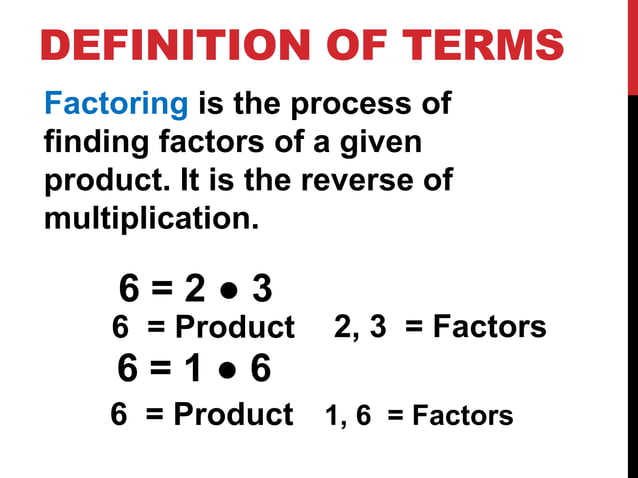 DEFINITION OF TERMS

Factoring is the process of finding factors of a given product. It is the reverse of multiplication.

$6 = 2 \bullet 3$

6 = Product 2, 3 = Factors

$6 = 1 \bullet 6$

6 = Product 1, 6 = Factors